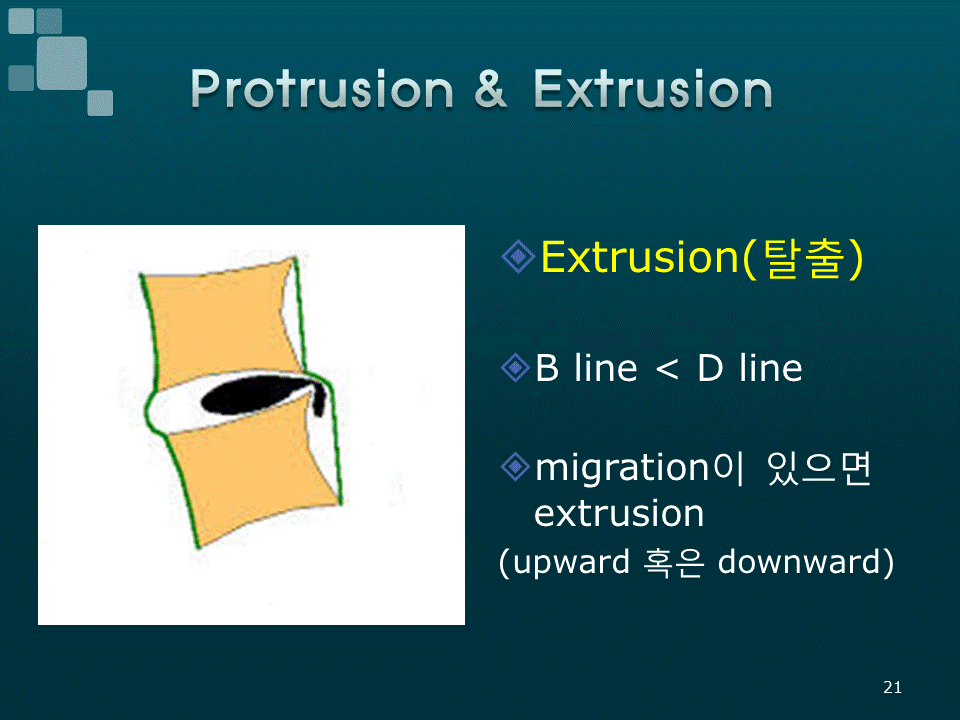 Protrusion & Extrusion

Extrusion(탈출)

B line < D line

migration이 있으면 extrusion
(upward 혹은 downward)

21